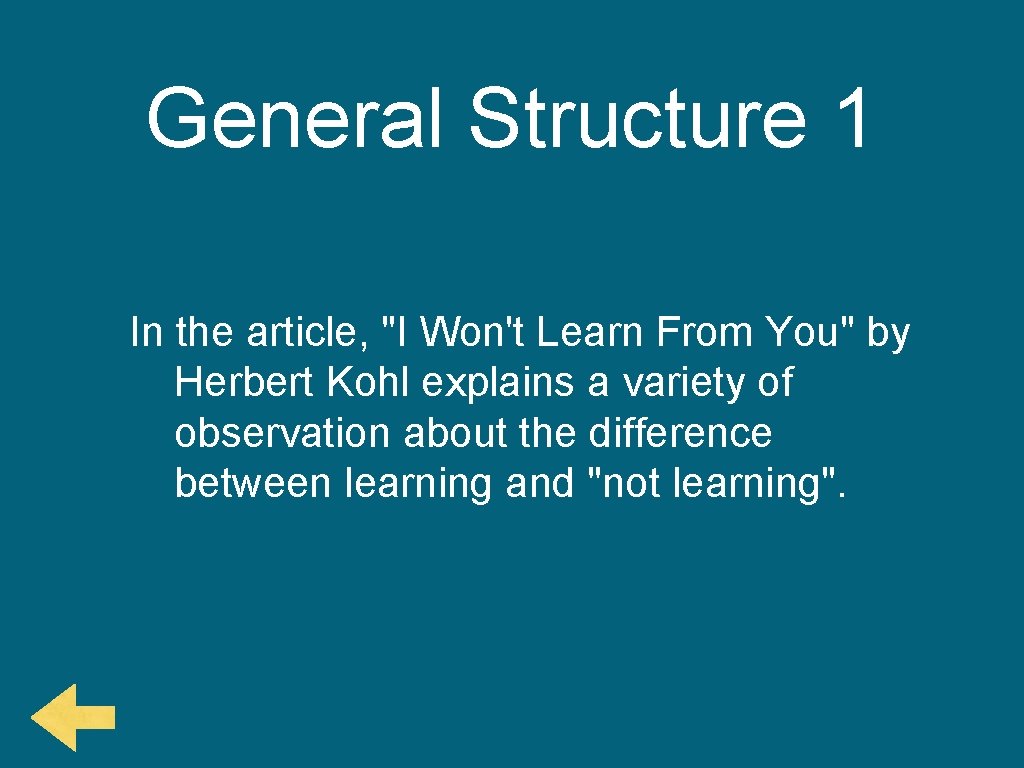 General Structure 1

In the article, "I Won't Learn From You" by Herbert Kohl explains a variety of observation about the difference between learning and "not learning".